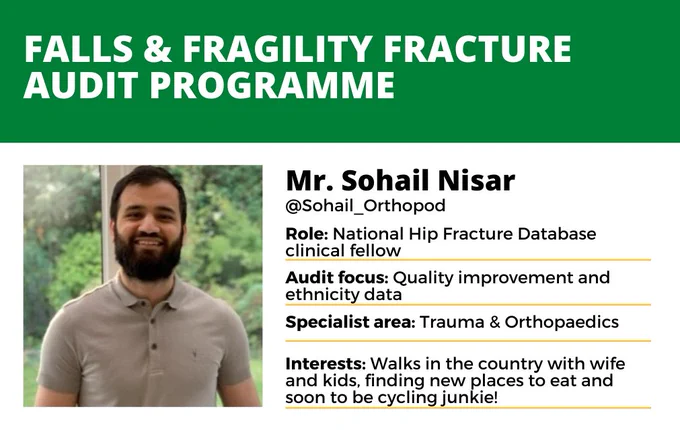 FALLS & FRAGILITY FRACTURE AUDIT PROGRAMME

Mr. Sohail Nisar
@Sohail_Orthopod

Role: National Hip Fracture Database clinical fellow

Audit focus: Quality improvement and ethnicity data

Specialist area: Trauma & Orthopaedics

Interests: Walks in the country with wife and kids, finding new places to eat and soon to be cycling junkie!